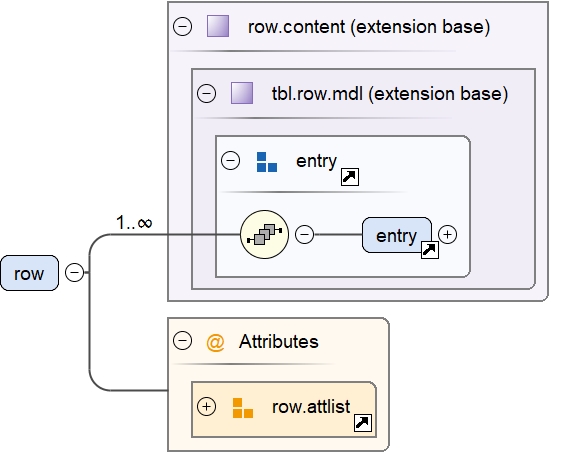 row.content (extension base)

tbl.row.mdl (extension base)

entry

1..∞

entry

row

@ Attributes

row.attlist